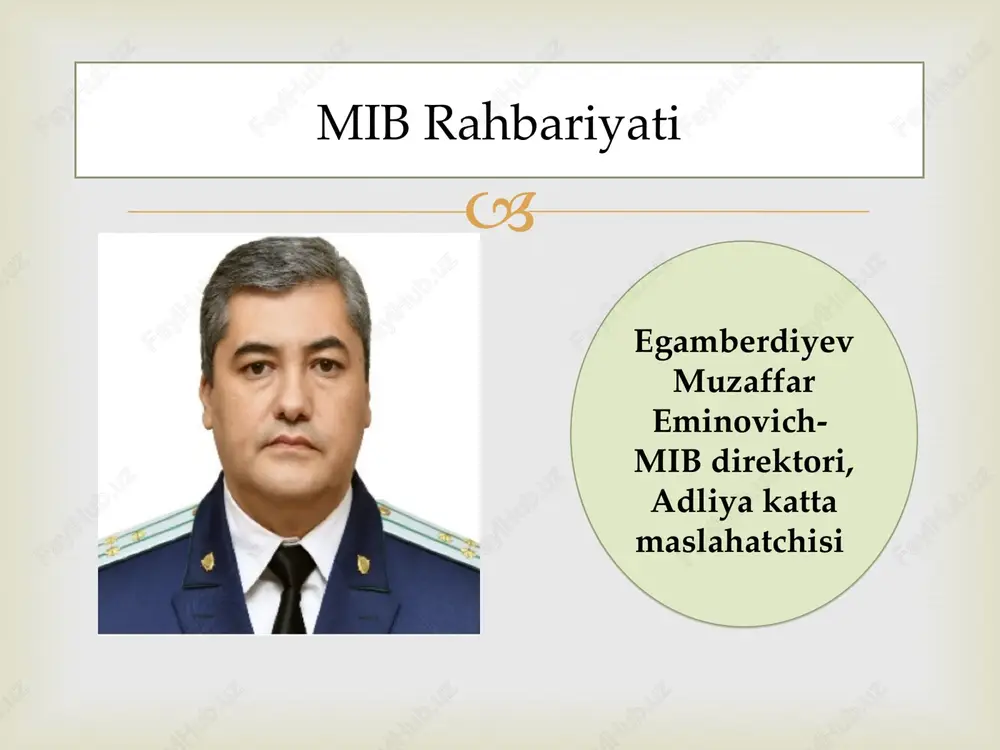 MIB Rahbariyati

Egamberdiyev Muzaffar Eminovich- MIB direktori, Adliya katta maslahatchisi